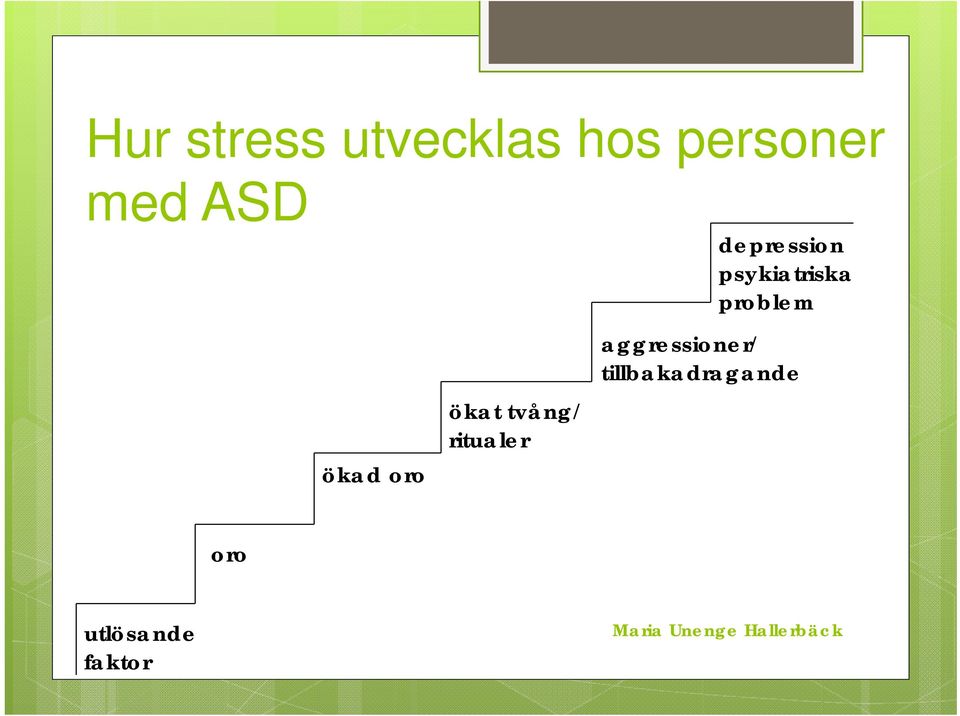 Hur stress utvecklas hos personer med ASD

depression psykiatriska problem

aggressioner/ tillbakadragande

ökat tvång/ ritualer

ökad oro

oro

utlösande faktor

Maria Unenge Hallerbäck